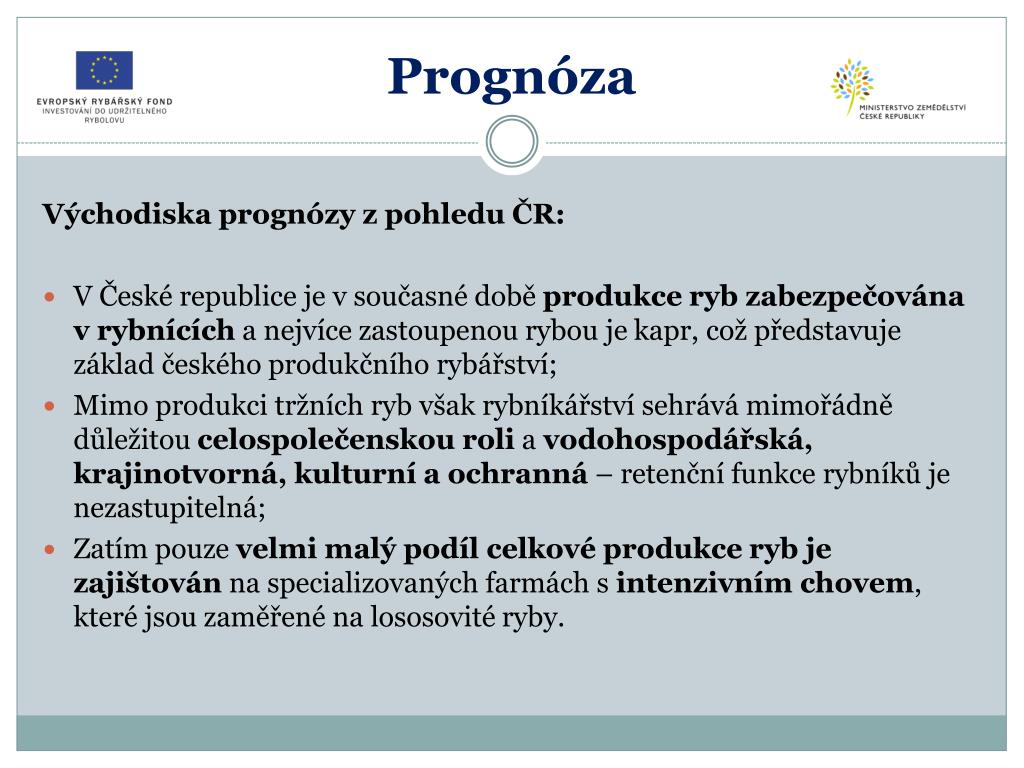 EVROPSKÝ RYBÁŘSKÝ FOND
INVESTOVÁNÍ DO UDRŽITELNÉHO RYBOLOVU

Prognóza

MINISTERSTVO ZEMĚDĚLSTVÍ
ČESKÉ REPUBLIKY

Východiska prognózy z pohledu ČR:

V České republice je v současné době produkce ryb zabezpečována v rybnících a nejvíce zastoupenou rybou je kapr, což představuje základ českého produkčního rybářství;

Mimo produkci tržních ryb však rybníkářství sehrává mimořádně důležitou celospolečenskou roli a vodohospodářská, krajinotvorná, kulturní a ochranná – retenční funkce rybníků je nezastupitelná;

Zatím pouze velmi malý podíl celkové produkce ryb je zajištován na specializovaných farmách s intenzivním chovem, které jsou zaměřené na lososovité ryby.